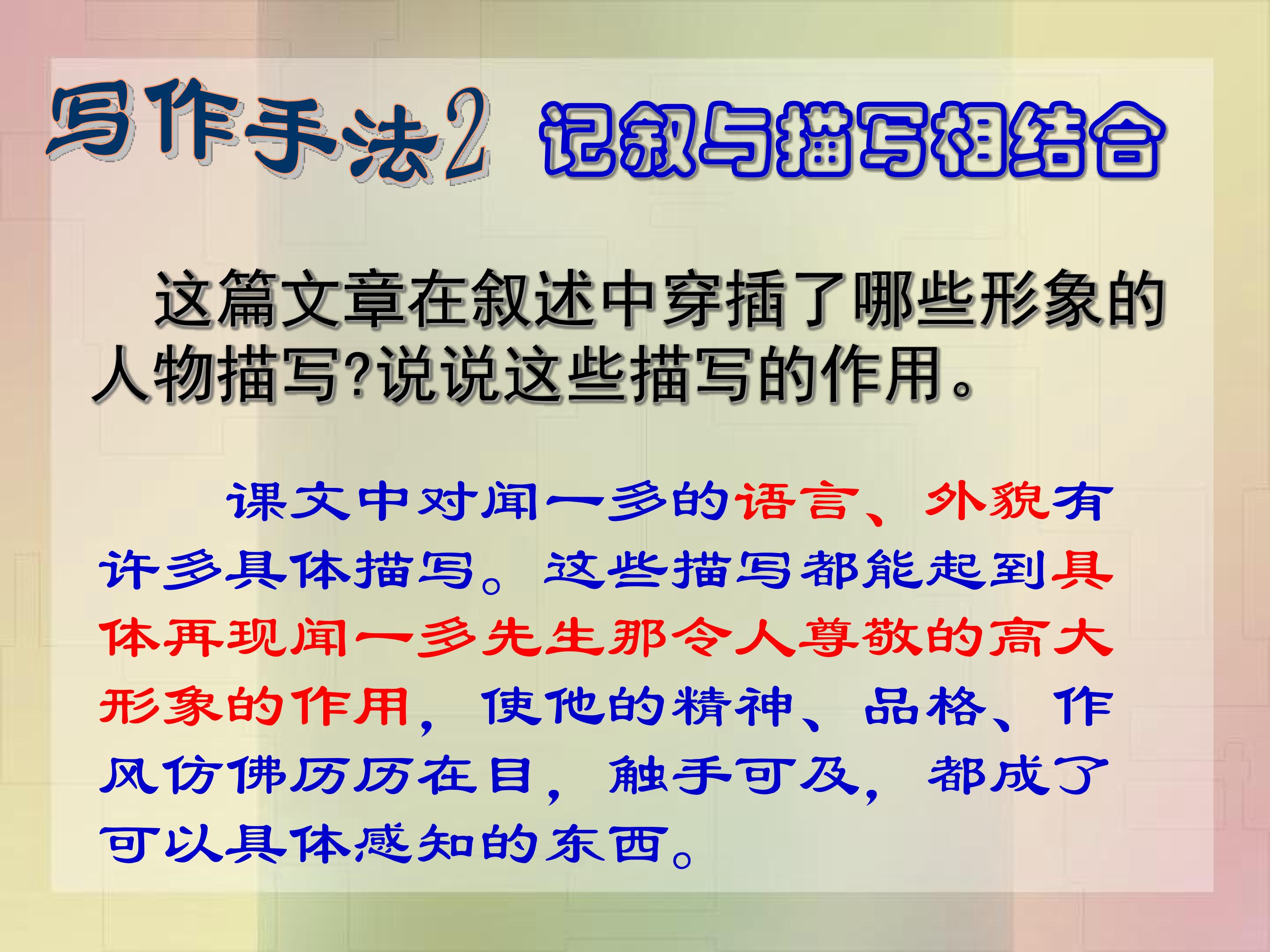 写作手法2 记叙与描写相结合

这篇文章在叙述中穿插了哪些形象的人物描写?说说这些描写的作用。

课文中对闻一多的语言、外貌有许多具体描写。这些描写都能起到具体再现闻一多先生那令人尊敬的高大形象的作用，使他的精神、品格、作风仿佛历历在目，触手可及，都成了可以具体感知的东西。